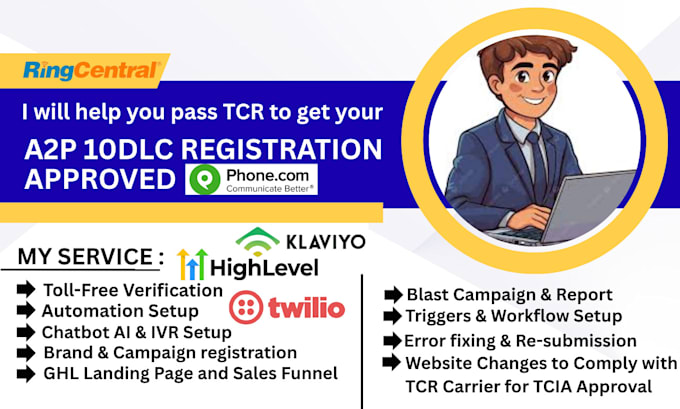 RingCentral

I will help you pass TCR to get your

A2P 10DLC REGISTRATION APPROVED

Phone.com
Communicate Better®

MY SERVICE :

KLAVIYO

HighLevel

twilio

Toll-Free Verification
Automation Setup
Chatbot AI & IVR Setup
Brand & Campaign registration
GHL Landing Page and Sales Funnel

Blast Campaign & Report
Triggers & Workflow Setup
Error fixing & Re-submission
Website Changes to Comply with TCR Carrier for TCIA Approval